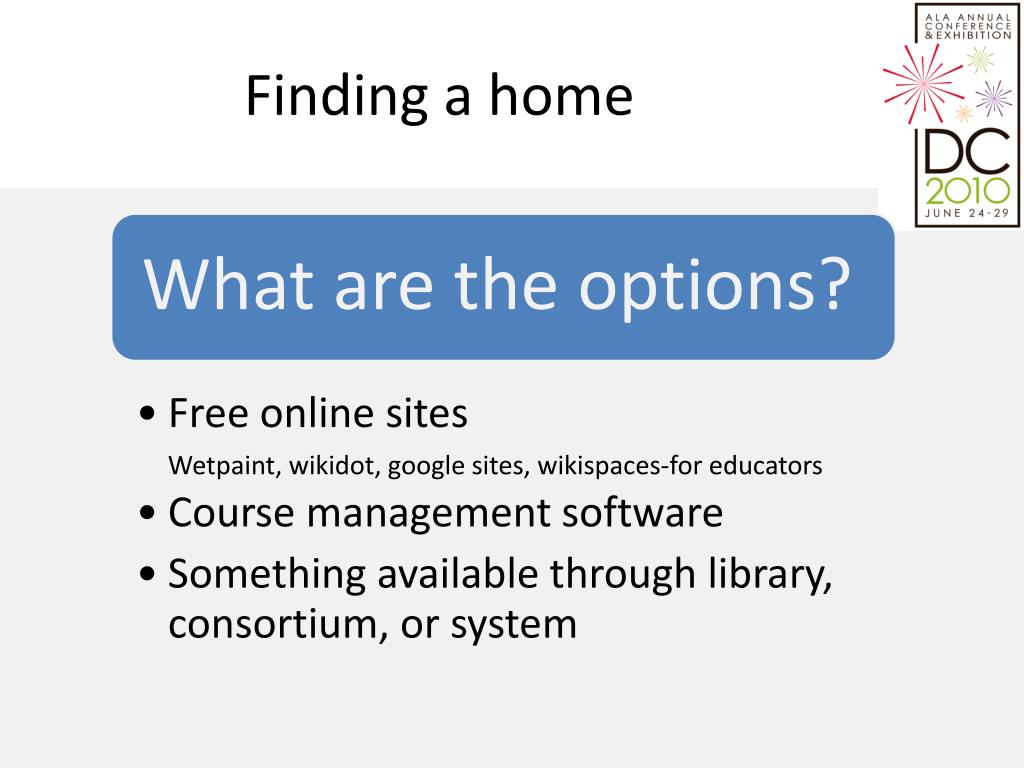 Finding a home

ALA ANNUAL CONFERENCE & EXHIBITION

DC 2010

JUNE 24-29

What are the options?

• Free online sites

Wetpaint, wikidot, google sites, wikispaces-for educators

• Course management software

• Something available through library, consortium, or system